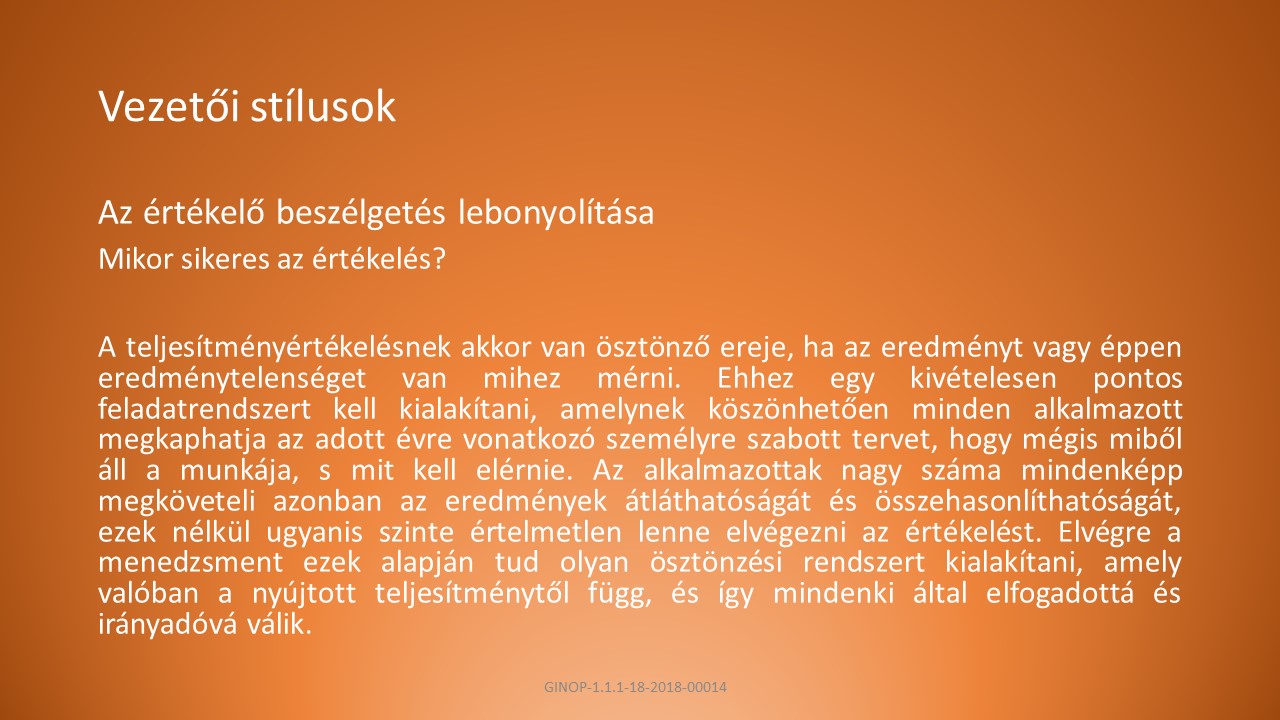 Vezetői stílusok

Az értékelő beszélgetés lebonyolítása

Mikor sikeres az értékelés?

A teljesítményértékelésnek akkor van ösztönző ereje, ha az eredményt vagy éppen eredménytelenséget van mihez mérni. Ehhez egy kivételesen pontos feladatrendszert kell kialakítani, amelynek köszönhetően minden alkalmazott megkaphatja az adott évre vonatkozó személyre szabott tervet, hogy mégis miből áll a munkája, s mit kell elérnie. Az alkalmazottak nagy száma mindenképp megköveteli azonban az eredmények átláthatóságát és összehasonlíthatóságát, ezek nélkül ugyanis szinte értelmetlen lenne elvégezni az értékelést. Elvégre a menedzsment ezek alapján tud olyan ösztönzési rendszert kialakítani, amely valóban a nyújtott teljesítménytől függ, és így mindenki által elfogadottá és irányadóvá válik.

GINOP-1.1.1-18-2018-00014